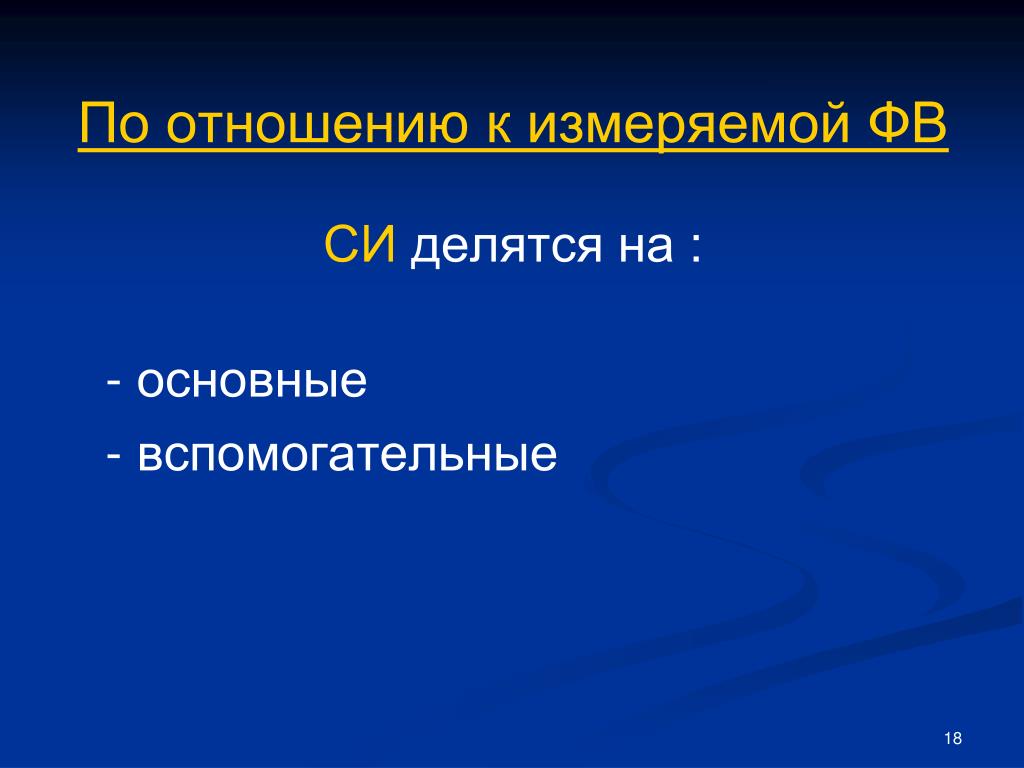 По отношению к измеряемой ФВ

СИ делятся на :

- основные
- вспомогательные

18